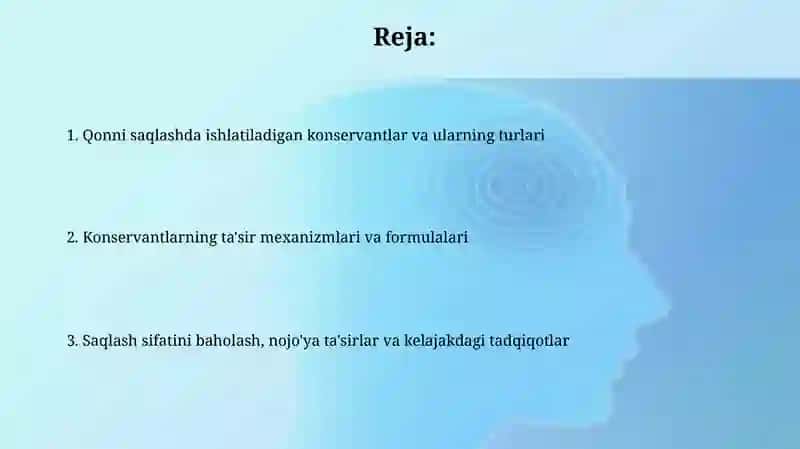 Reja:

1. Qonni saqlashda ishlatiladigan konservantlar va ularning turlari

2. Konservantlarning ta'sir mexanizmlari va formulalari

3. Saqlash sifatini baholash, nojo'ya ta'sirlar va kelajakdagi tadqiqotlar